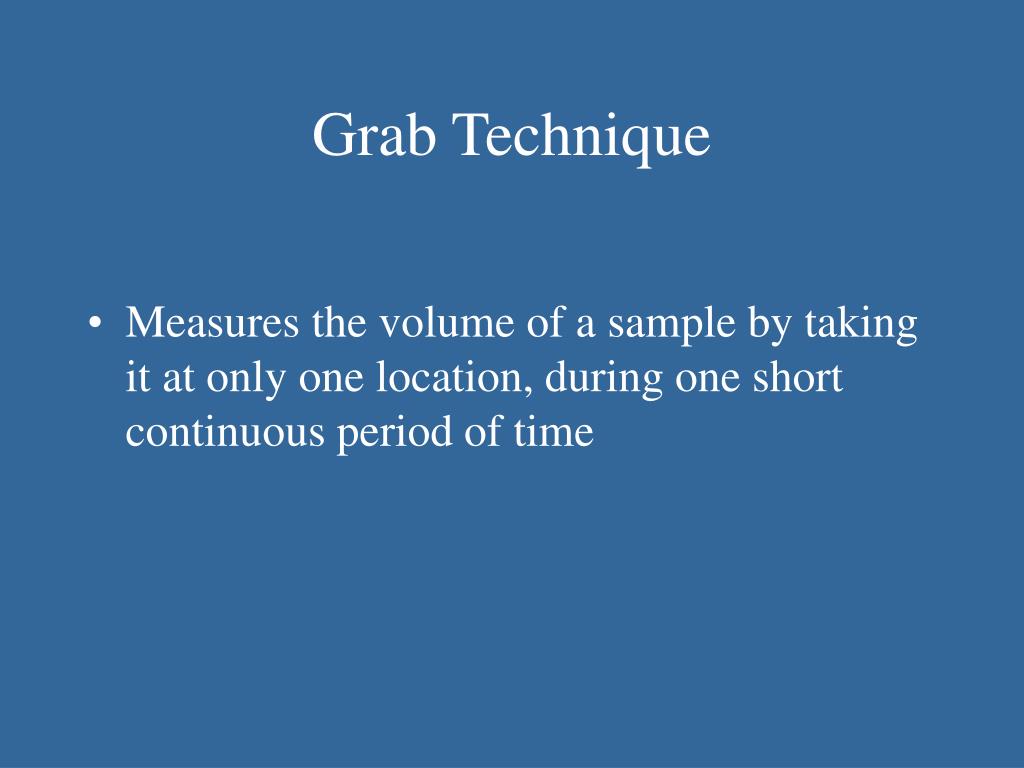 Grab Technique

• Measures the volume of a sample by taking it at only one location, during one short continuous period of time